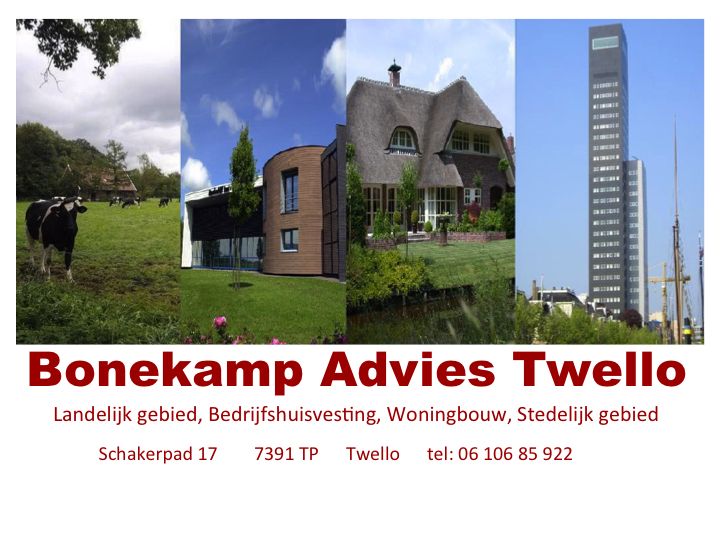 Bonekamp Advies Twello

Landelijk gebied, Bedrijfshuisvesting, Woningbouw, Stedelijk gebied

Schakerpad 17 7391 TP Twello tel: 06 106 85 922